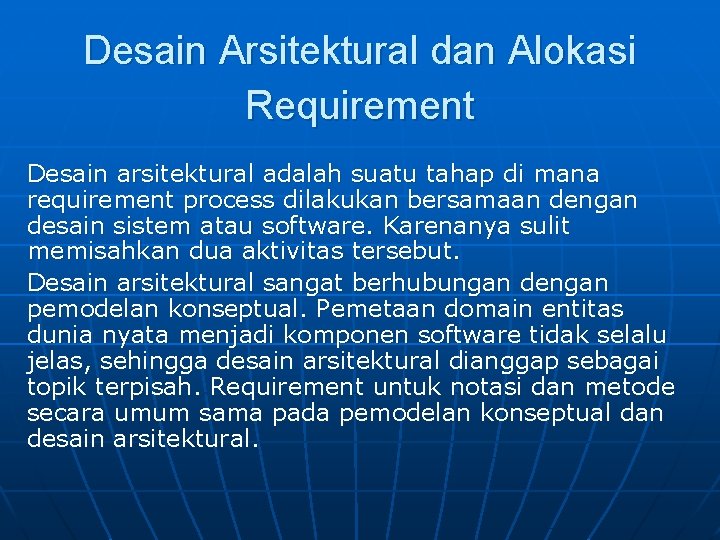 Desain Arsitektural dan Alokasi Requirement

Desain arsitektural adalah suatu tahap di mana requirement process dilakukan bersamaan dengan desain sistem atau software. Karenanya sulit memisahkan dua aktivitas tersebut.

Desain arsitektural sangat berhubungan dengan pemodelan konseptual. Pemetaan domain entitas dunia nyata menjadi komponen software tidak selalu jelas, sehingga desain arsitektural dianggap sebagai topik terpisah. Requirement untuk notasi dan metode secara umum sama pada pemodelan konseptual dan desain arsitektural.